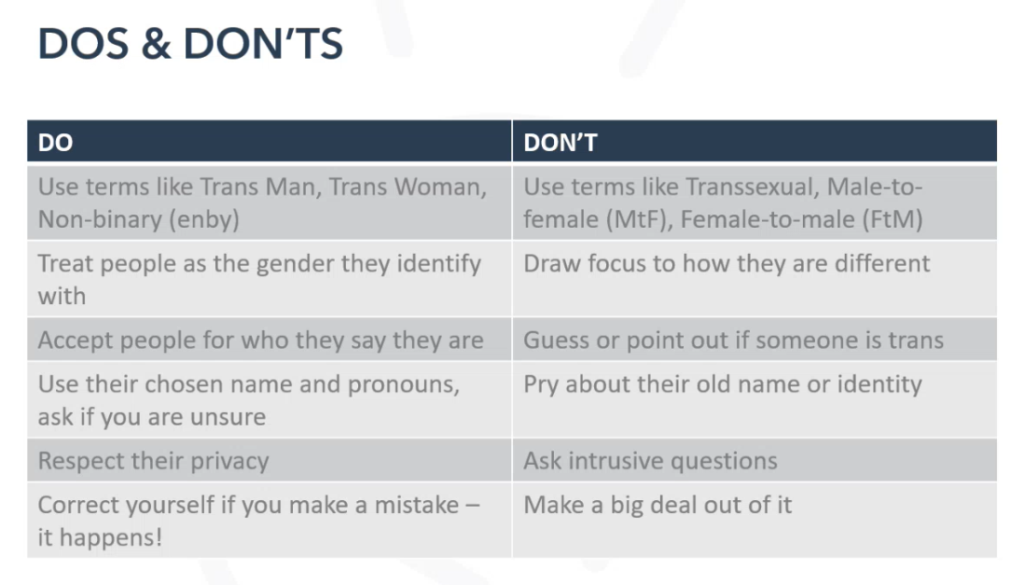 DOS & DON'TS

| DO | DON'T |
|---|---|
| Use terms like Trans Man, Trans Woman, Non-binary (enby) | Use terms like Transsexual, Male-to-female (MtF), Female-to-male (FtM) |
| Treat people as the gender they identify with | Draw focus to how they are different |
| Accept people for who they say they are | Guess or point out if someone is trans |
| Use their chosen name and pronouns, ask if you are unsure | Pry about their old name or identity |
| Respect their privacy | Ask intrusive questions |
| Correct yourself if you make a mistake – it happens! | Make a big deal out of it |